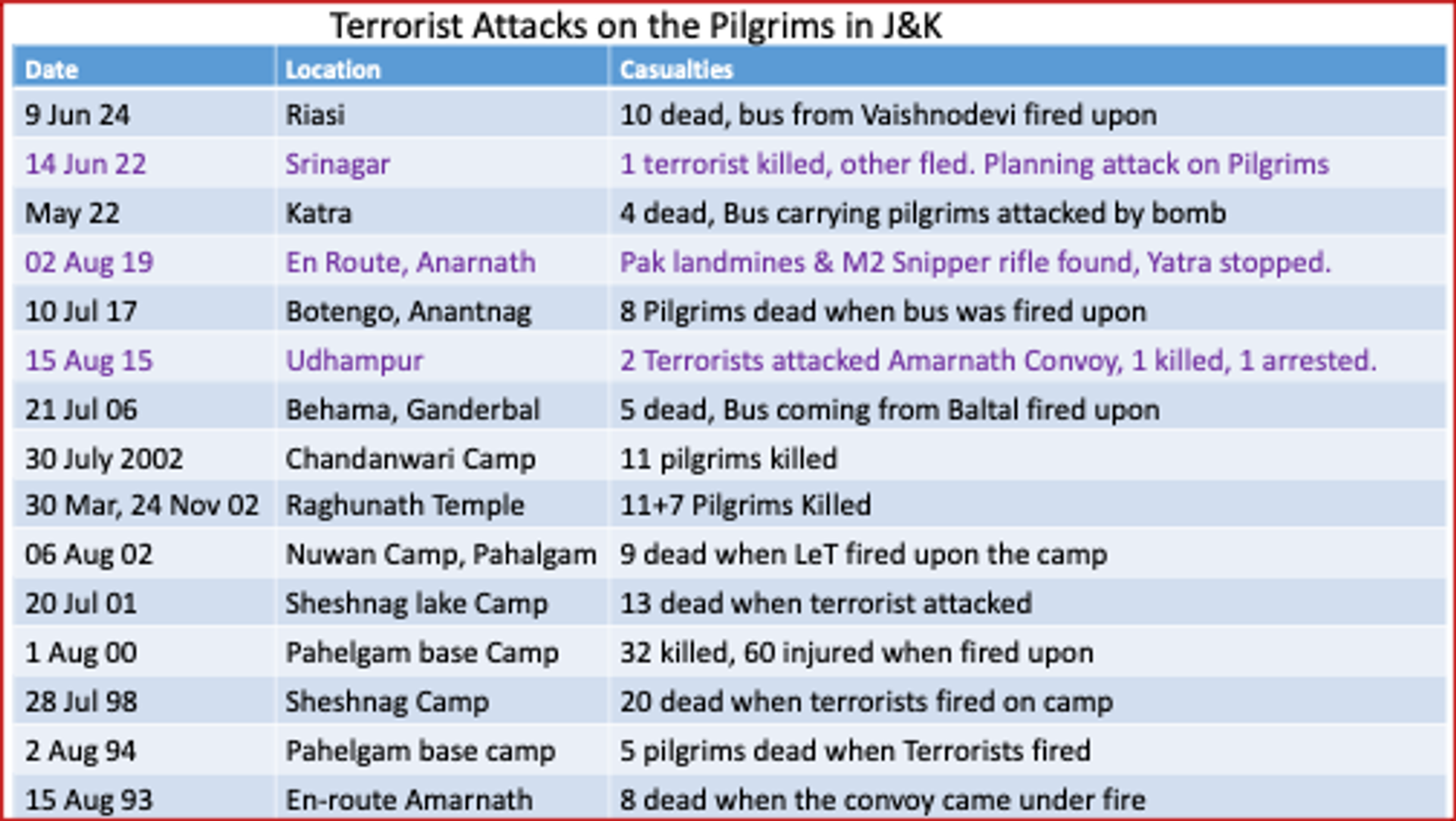 Terrorist Attacks on the Pilgrims in J&K

| Date | Location | Casualties |
|---|---|---|
| 9 Jun 24 | Riasi | 10 dead, bus from Vaishnodevi fired upon |
| 14 Jun 22 | Srinagar | 1 terrorist killed, other fled. Planning attack on Pilgrims |
| May 22 | Katra | 4 dead, Bus carrying pilgrims attacked by bomb |
| 02 Aug 19 | En Route, Anarnath | Pak landmines & M2 Snipper rifle found, Yatra stopped. |
| 10 Jul 17 | Botengo, Anantnag | 8 Pilgrims dead when bus was fired upon |
| 15 Aug 15 | Udhampur | 2 Terrorists attacked Amarnath Convoy, 1 killed, 1 arrested. |
| 21 Jul 06 | Behama, Ganderbal | 5 dead, Bus coming from Baltal fired upon |
| 30 July 2002 | Chandanwari Camp | 11 pilgrims killed |
| 30 Mar, 24 Nov 02 | Raghunath Temple | 11+7 Pilgrims Killed |
| 06 Aug 02 | Nuwan Camp, Pahalgam | 9 dead when LeT fired upon the camp |
| 20 Jul 01 | Sheshnag lake Camp | 13 dead when terrorist attacked |
| 1 Aug 00 | Pahelgam base Camp | 32 killed, 60 injured when fired upon |
| 28 Jul 98 | Sheshnag Camp | 20 dead when terrorists fired on camp |
| 2 Aug 94 | Pahelgam base camp | 5 pilgrims dead when Terrorists fired |
| 15 Aug 93 | En-route Amarnath | 8 dead when the convoy came under fire |